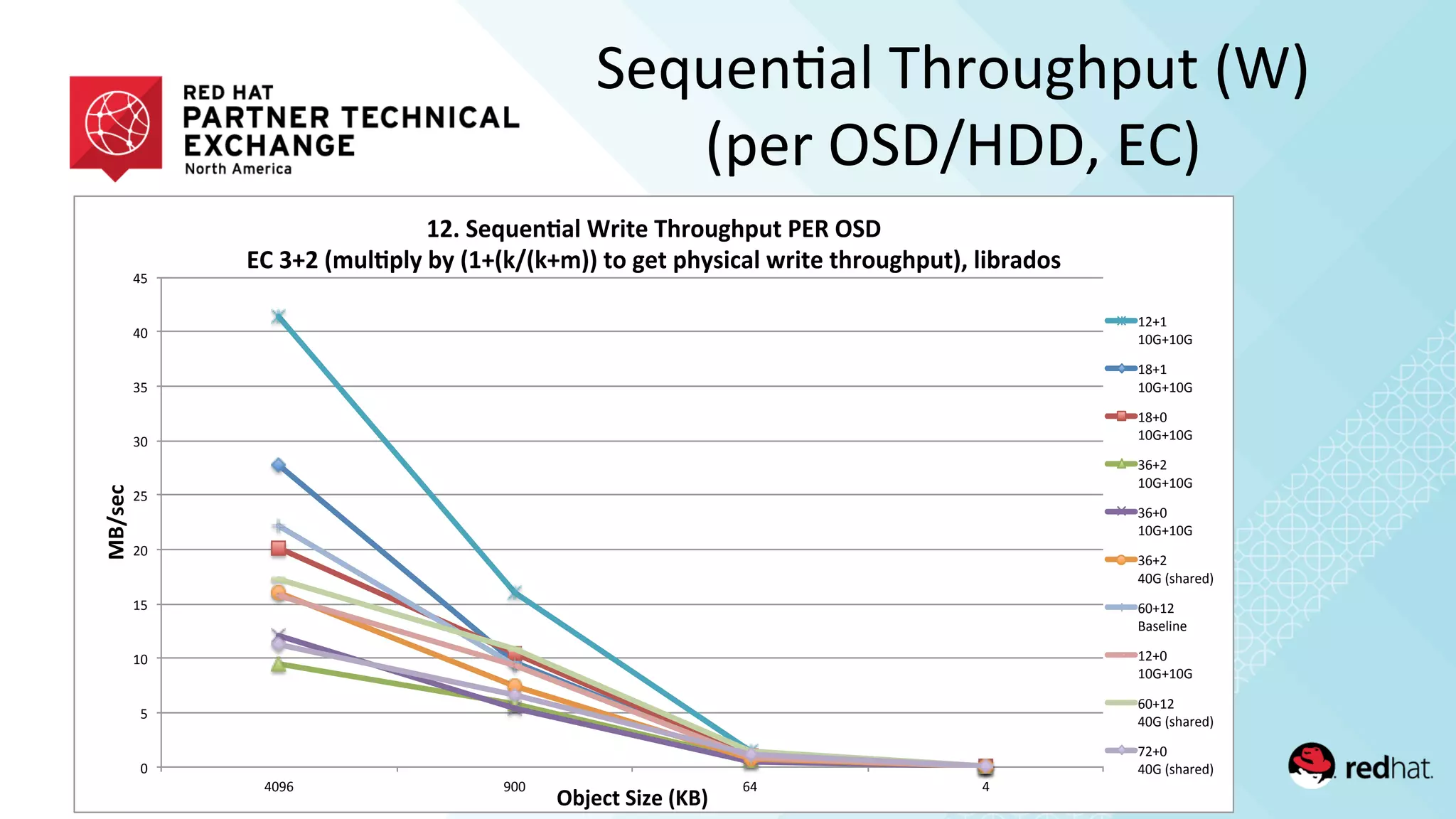 RED HAT
PARTNER TECHNICAL EXCHANGE
North America

Sequential Throughput (W) (per OSD/HDD, EC)

12. Sequential Write Throughput PER OSD
EC 3+2 (multiply by (1+(k/(k+m)) to get physical write throughput), librados

MB/sec

45
40
35
30
25
20
15
10
5
0

4096
900
64
4

Object Size (KB)

12+1 10G+10G
18+1 10G+10G
18+0 10G+10G
36+2 10G+10G
36+0 10G+10G
36+2 40G (shared)
60+12 Baseline
12+0 10G+10G
60+12 40G (shared)
72+0 40G (shared)

redhat.